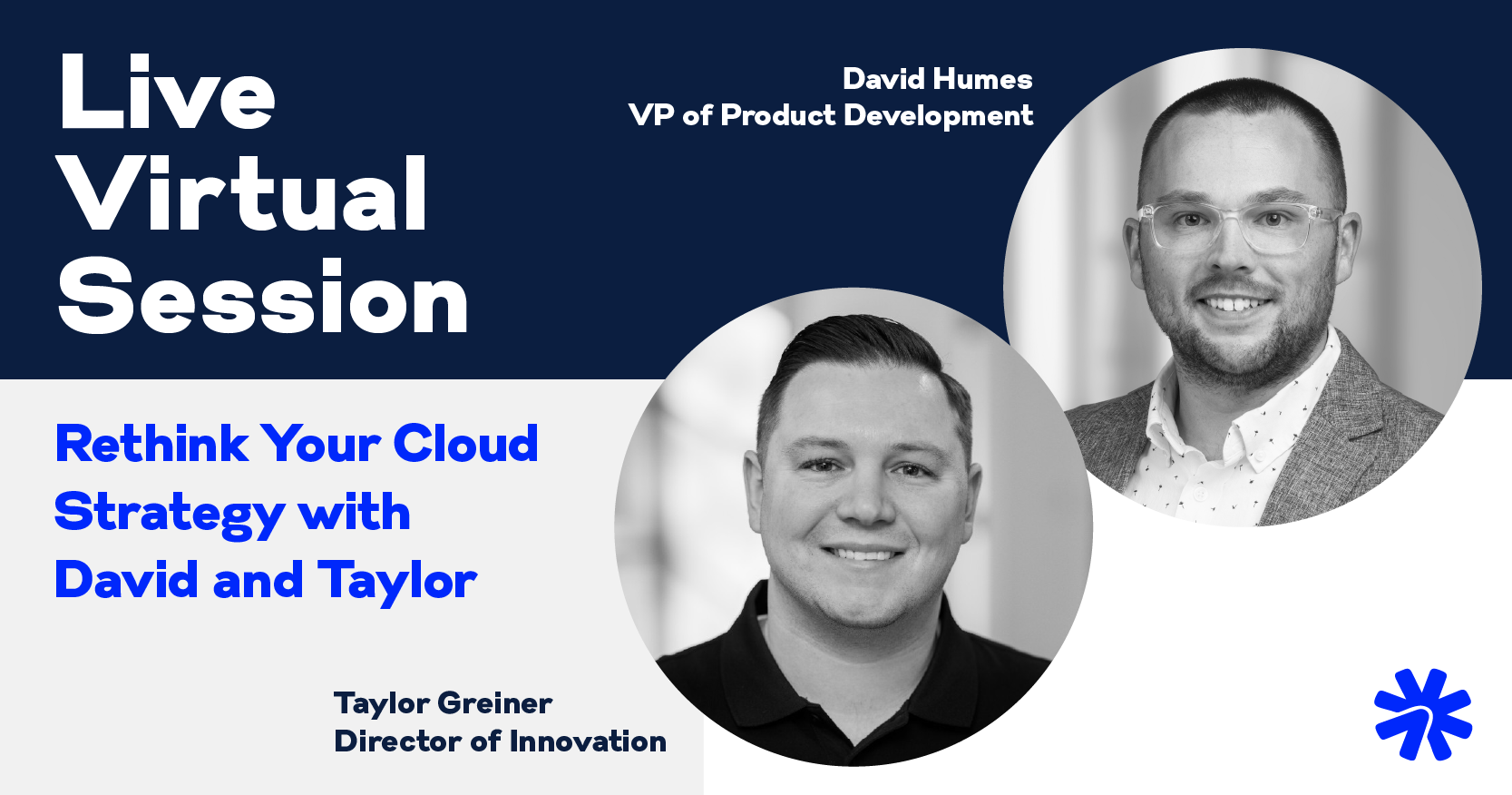 Live
Virtual
Session

David Humes
VP of Product Development

Rethink Your Cloud Strategy with David and Taylor

Taylor Greiner
Director of Innovation